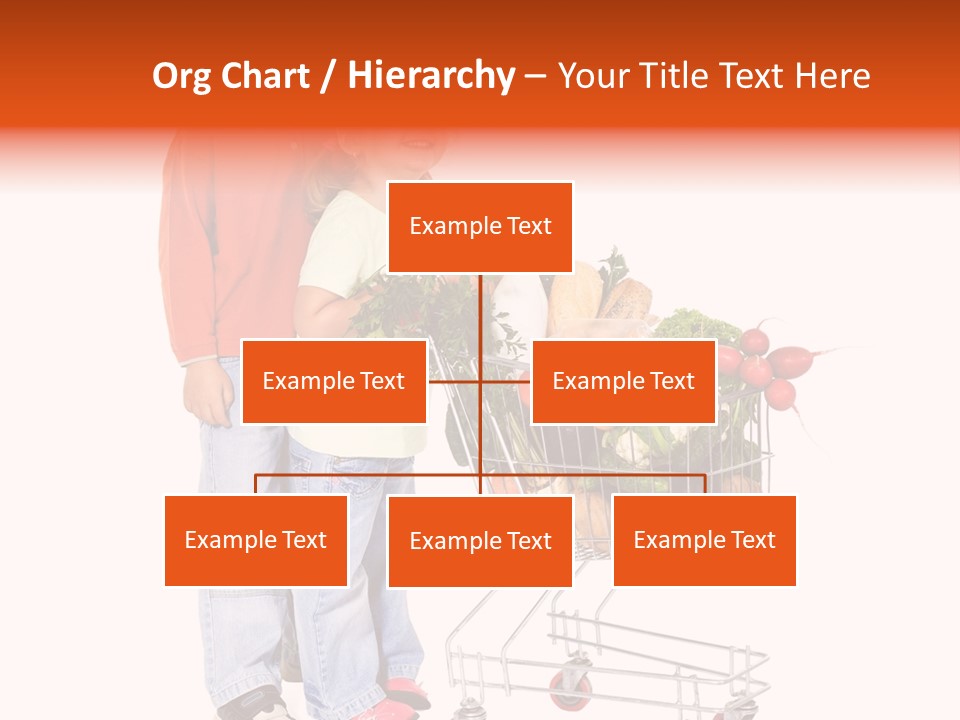 Org Chart / Hierarchy – Your Title Text Here

Example Text

Example Text

Example Text

Example Text

Example Text

Example Text